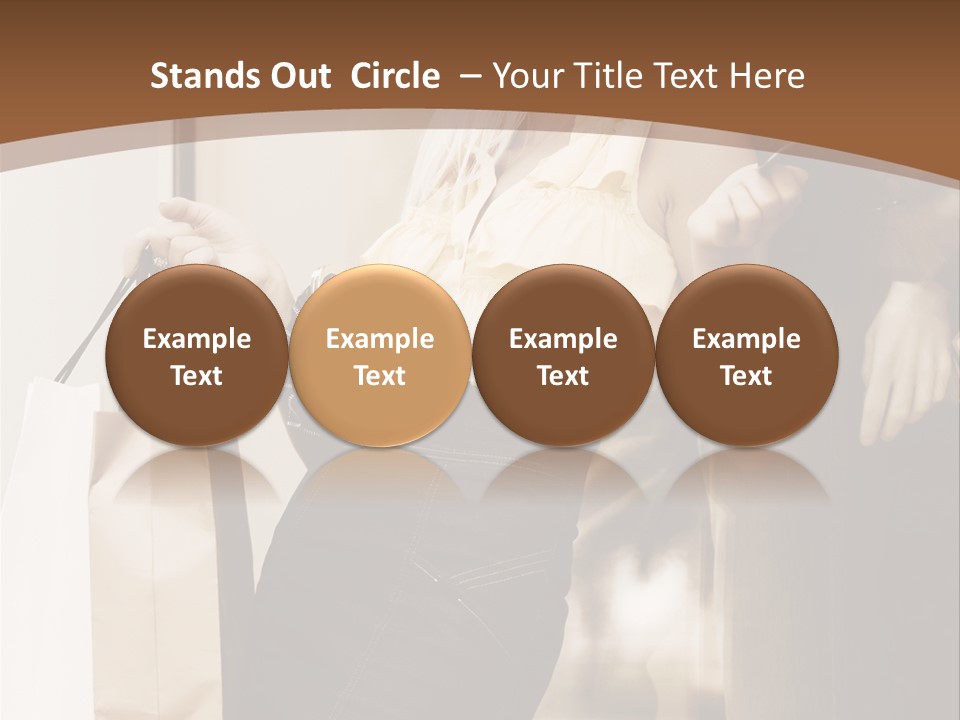 Stands Out Circle – Your Title Text Here

Example Text

Example Text

Example Text

Example Text